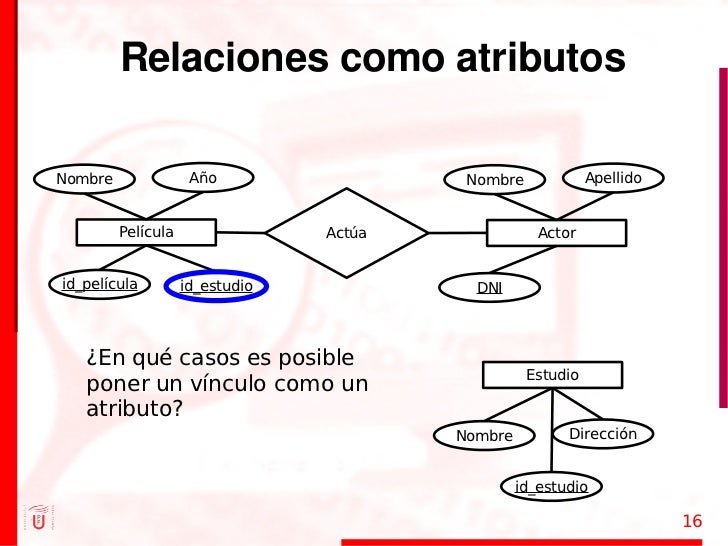 Relaciones como atributos

Nombre

Año

Película

id_película

id_estudio

Actúa

Nombre

Apellido

Actor

DNI

¿En qué casos es posible poner un vínculo como un atributo?

Estudio

Nombre

Dirección

id_estudio

16